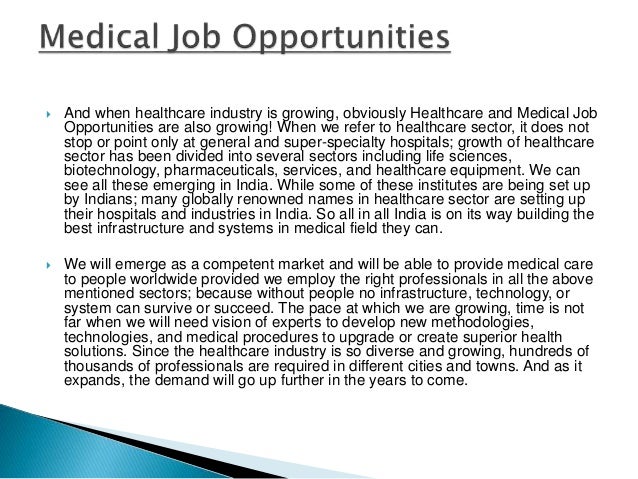 Medical Job Opportunities

And when healthcare industry is growing, obviously Healthcare and Medical Job Opportunities are also growing! When we refer to healthcare sector, it does not stop or point only at general and super-specialty hospitals; growth of healthcare sector has been divided into several sectors including life sciences, biotechnology, pharmaceuticals, services, and healthcare equipment. We can see all these emerging in India. While some of these institutes are being set up by Indians; many globally renowned names in healthcare sector are setting up their hospitals and industries in India. So all in all India is on its way building the best infrastructure and systems in medical field they can.

We will emerge as a competent market and will be able to provide medical care to people worldwide provided we employ the right professionals in all the above mentioned sectors; because without people no infrastructure, technology, or system can survive or succeed. The pace at which we are growing, time is not far when we will need vision of experts to develop new methodologies, technologies, and medical procedures to upgrade or create superior health solutions. Since the healthcare industry is so diverse and growing, hundreds of thousands of professionals are required in different cities and towns. And as it expands, the demand will go up further in the years to come.